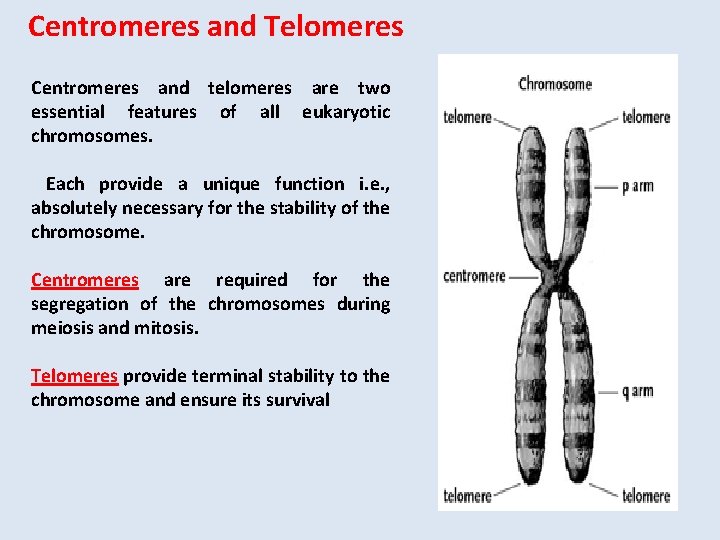 Centromeres and Telomeres

Centromeres and telomeres are two essential features of all eukaryotic chromosomes.

Each provide a unique function i.e., absolutely necessary for the stability of the chromosome.

Centromeres are required for the segregation of the chromosomes during meiosis and mitosis.

Telomeres provide terminal stability to the chromosome and ensure its survival

Chromosome
telomere
telomere
p arm
centromere
q arm
telomere
telomere